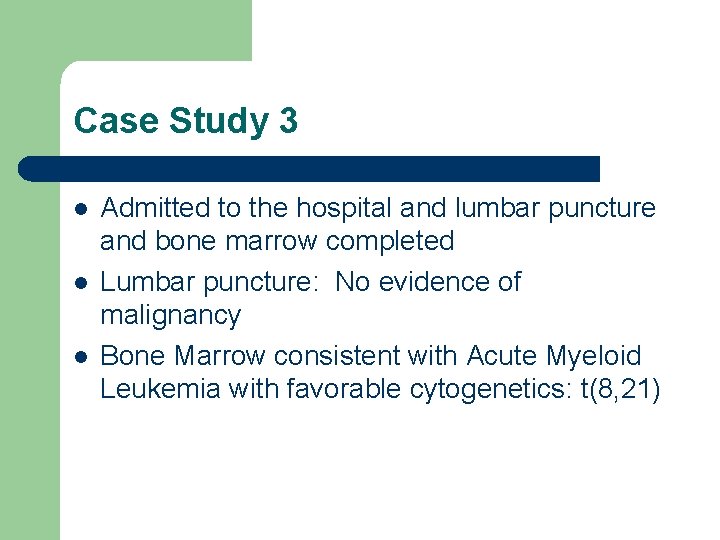 Case Study 3

- Admitted to the hospital and lumbar puncture and bone marrow completed
- Lumbar puncture: No evidence of malignancy
- Bone Marrow consistent with Acute Myeloid Leukemia with favorable cytogenetics: t(8,21)